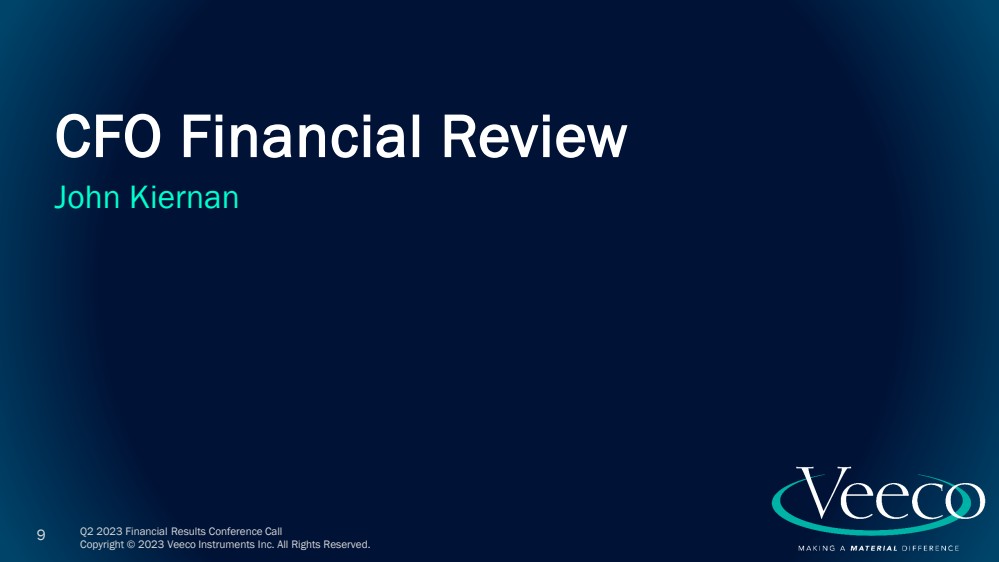 CFO Financial Review

John Kiernan

9

Q2 2023 Financial Results Conference Call
Copyright © 2023 Veeco Instruments Inc. All Rights Reserved.

Veeco
MAKING A MATERIAL DIFFERENCE